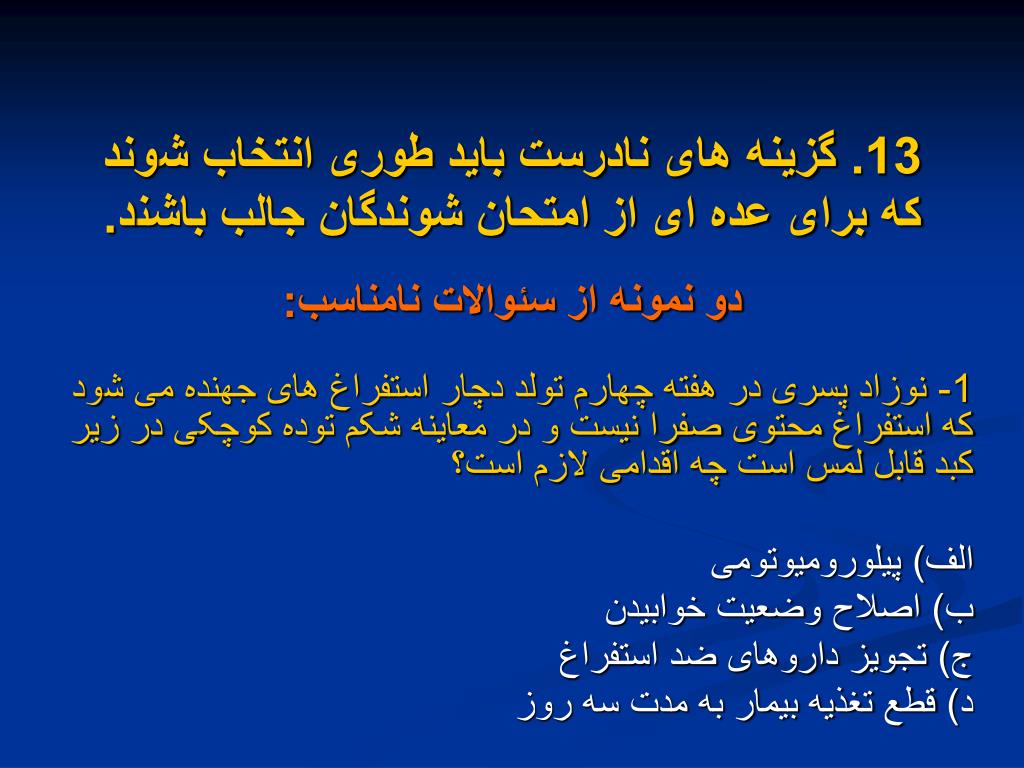 13. گزینه های نادرست باید طوری انتخاب شوند که برای عده ای از امتحان شوندگان جالب باشند.

دو نمونه از سئوالات نامناسب:

1- نوزاد پسری در هفته چهارم تولد دچار استفراغ های جهنده می شود که استفراغ محتوی صفرا نیست و در معاینه شکم توده کوچکی در زیر کبد قابل لمس است چه اقدامی لازم است؟

الف) پیلورومیوتومی
ب) اصلاح وضعیت خوابیدن
ج) تجویز داروهای ضد استفراغ
د) قطع تغذیه بیمار به مدت سه روز